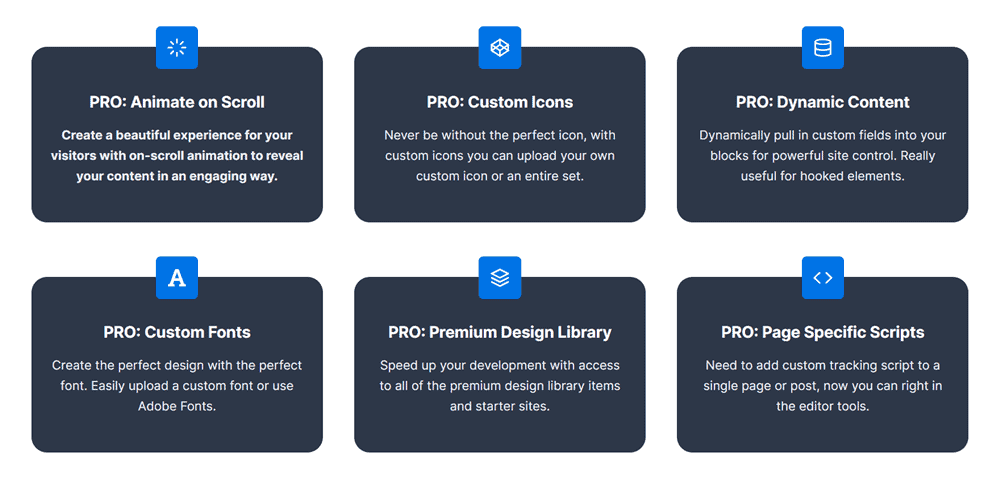 PRO: Animate on Scroll

Create a beautiful experience for your visitors with on-scroll animation to reveal your content in an engaging way.

PRO: Custom Icons

Never be without the perfect icon, with custom icons you can upload your own custom icon or an entire set.

PRO: Dynamic Content

Dynamically pull in custom fields into your blocks for powerful site control. Really useful for hooked elements.

A

PRO: Custom Fonts

Create the perfect design with the perfect font. Easily upload a custom font or use Adobe Fonts.

PRO: Premium Design Library

Speed up your development with access to all of the premium design library items and starter sites.

PRO: Page Specific Scripts

Need to add custom tracking script to a single page or post, now you can right in the editor tools.